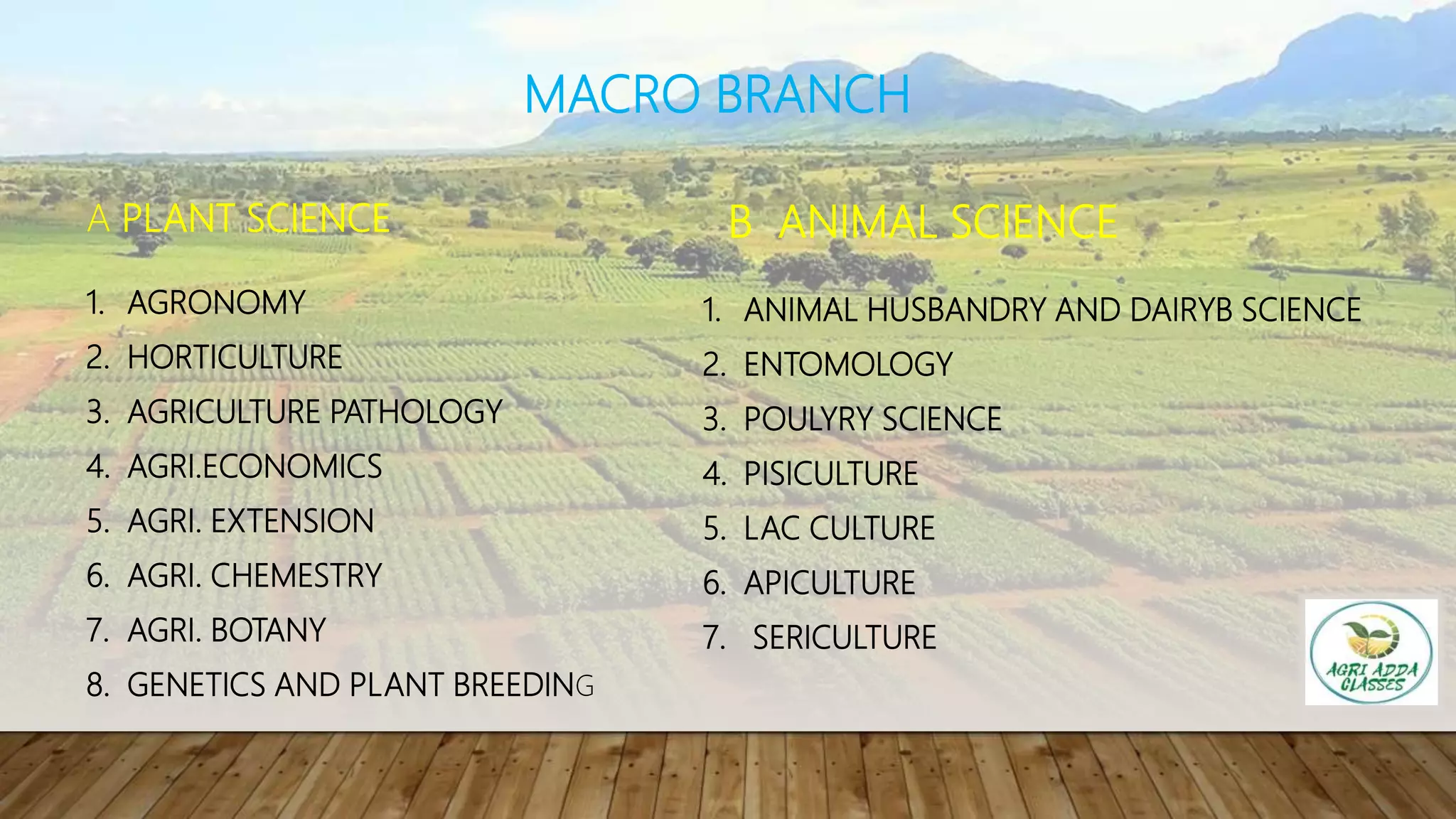 MACRO BRANCH

A PLANT SCIENCE

1. AGRONOMY
2. HORTICULTURE
3. AGRICULTURE PATHOLOGY
4. AGRI.ECONOMICS
5. AGRI. EXTENSION
6. AGRI. CHEMESTRY
7. AGRI. BOTANY
8. GENETICS AND PLANT BREEDING

B ANIMAL SCIENCE

1. ANIMAL HUSBANDRY AND DAIRYB SCIENCE
2. ENTOMOLOGY
3. POULYRY SCIENCE
4. PISICULTURE
5. LAC CULTURE
6. APICULTURE
7. SERICULTURE

AGRI ADDA CLASSES